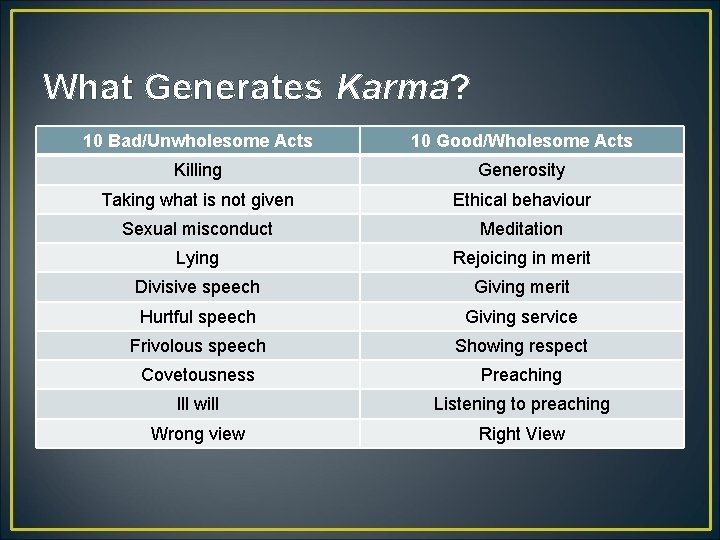 What Generates Karma?

| 10 Bad/Unwholesome Acts | 10 Good/Wholesome Acts |
|---|---|
| Killing | Generosity |
| Taking what is not given | Ethical behaviour |
| Sexual misconduct | Meditation |
| Lying | Rejoicing in merit |
| Divisive speech | Giving merit |
| Hurtful speech | Giving service |
| Frivolous speech | Showing respect |
| Covetousness | Preaching |
| Ill will | Listening to preaching |
| Wrong view | Right View |